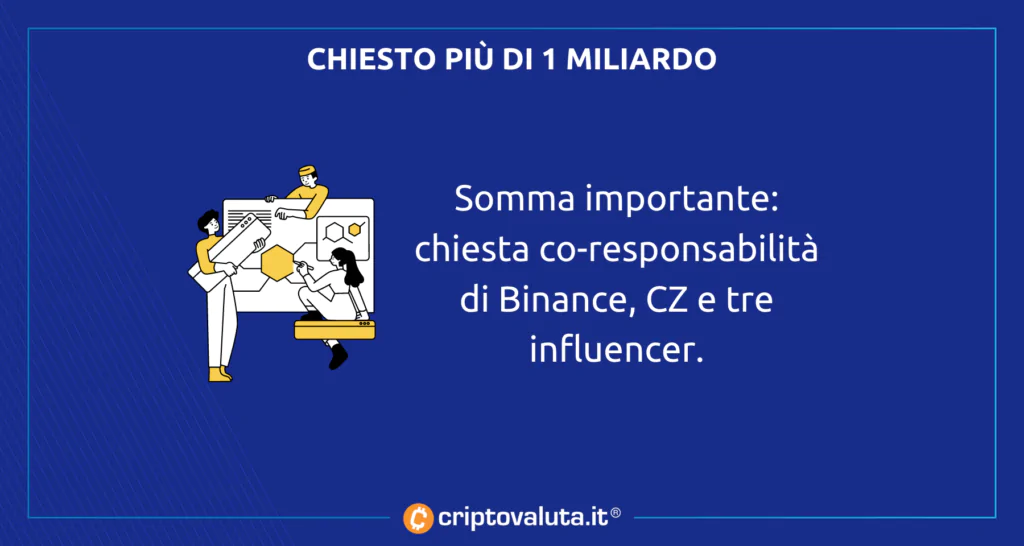 CHIESTO PIÙ DI 1 MILIARDO

Somma importante: chiesta co-responsabilità di Binance, CZ e tre influencer.

criptovaluta.it®